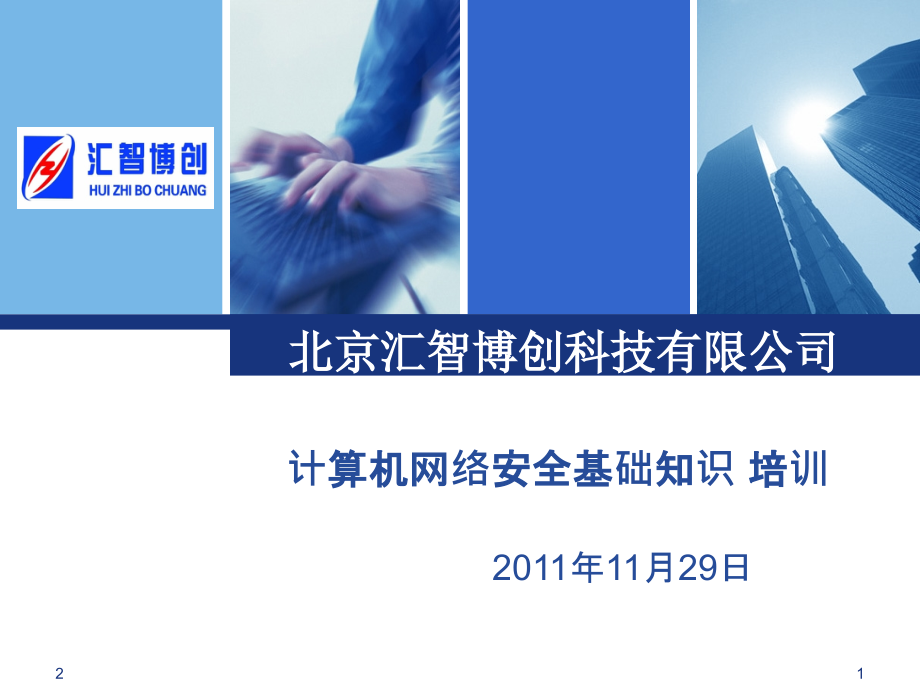 汇智博创
HUI ZHI BO CHUANG

北京汇智博创科技有限公司

计算机网络安全基础知识 培训

2011年11月29日

2

1